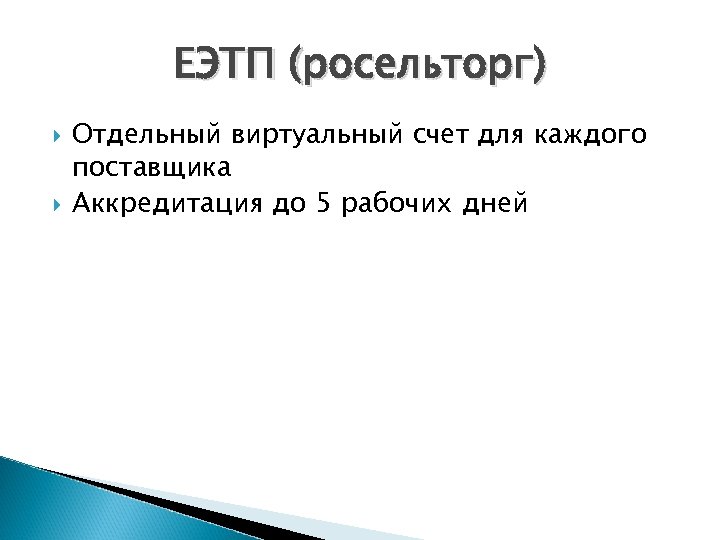 ЕЭТП (росельторг)

Отдельный виртуальный счет для каждого поставщика

Аккредитация до 5 рабочих дней